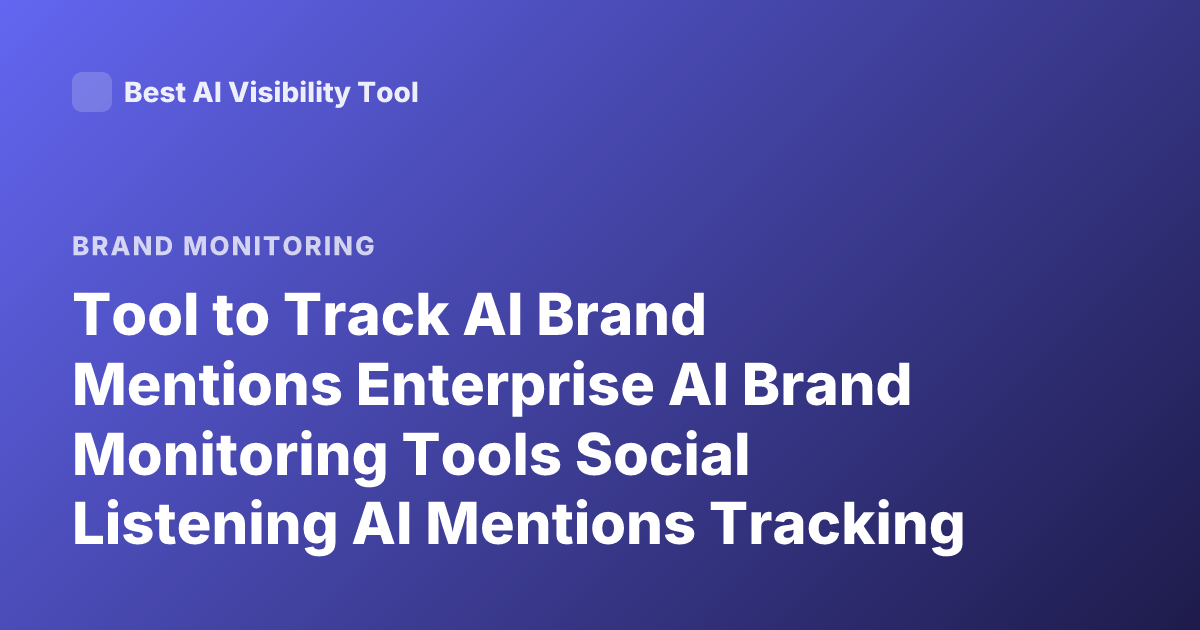 Best AI Visibility Tool

BRAND MONITORING

Tool to Track AI Brand Mentions Enterprise AI Brand Monitoring Tools Social Listening AI Mentions Tracking